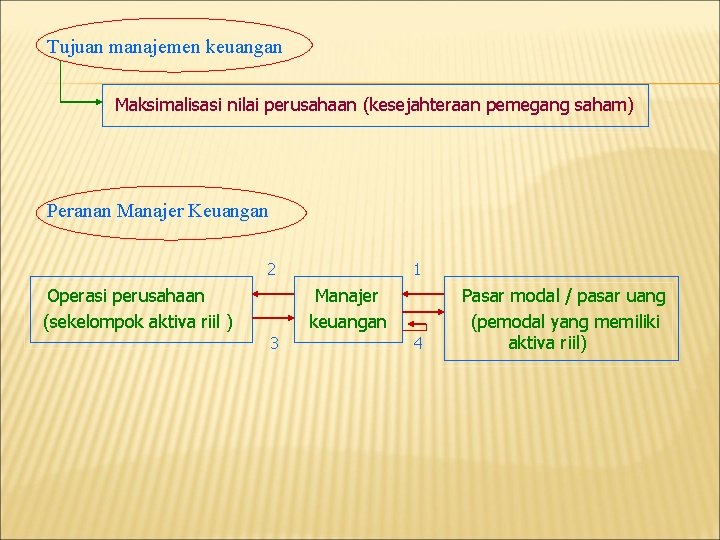 Tujuan manajemen keuangan

Maksimalisasi nilai perusahaan (kesejahteraan pemegang saham)

Peranan Manajer Keuangan

2

1

Operasi perusahaan (sekelompok aktiva riil )

Manajer keuangan

Pasar modal / pasar uang (pemodal yang memiliki aktiva riil)

3

4